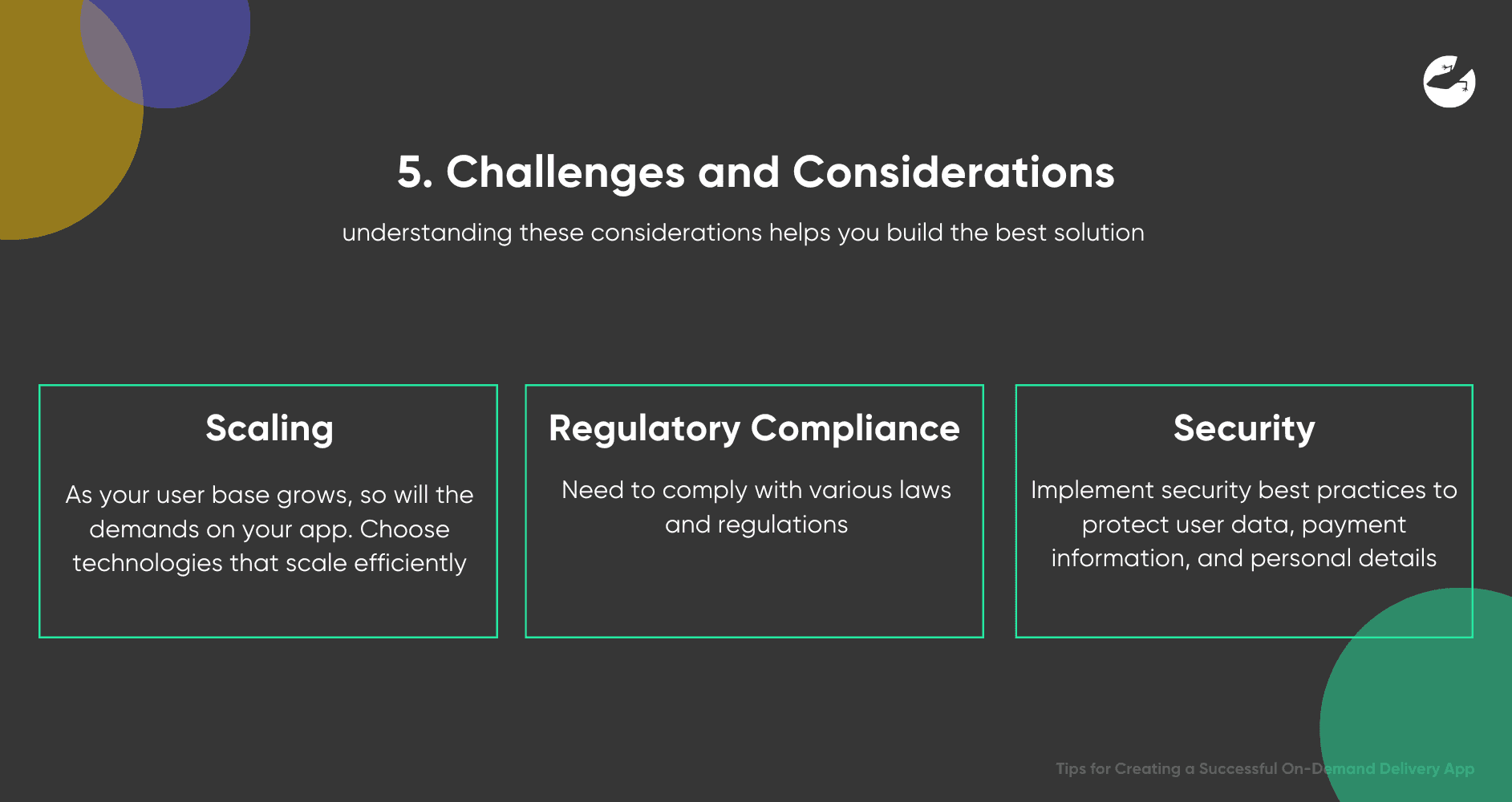 5. Challenges and Considerations

understanding these considerations helps you build the best solution

Scaling

As your user base grows, so will the demands on your app. Choose technologies that scale efficiently

Regulatory Compliance

Need to comply with various laws and regulations

Security

Implement security best practices to protect user data, payment information, and personal details

Tips for Creating a Successful On-Demand Delivery App